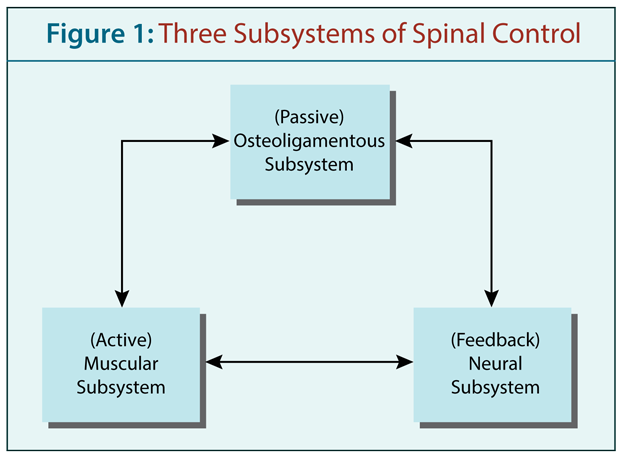 Figure 1: Three Subsystems of Spinal Control

(Passive)
Osteoligamentous
Subsystem

(Active)
Muscular
Subsystem

(Feedback)
Neural
Subsystem